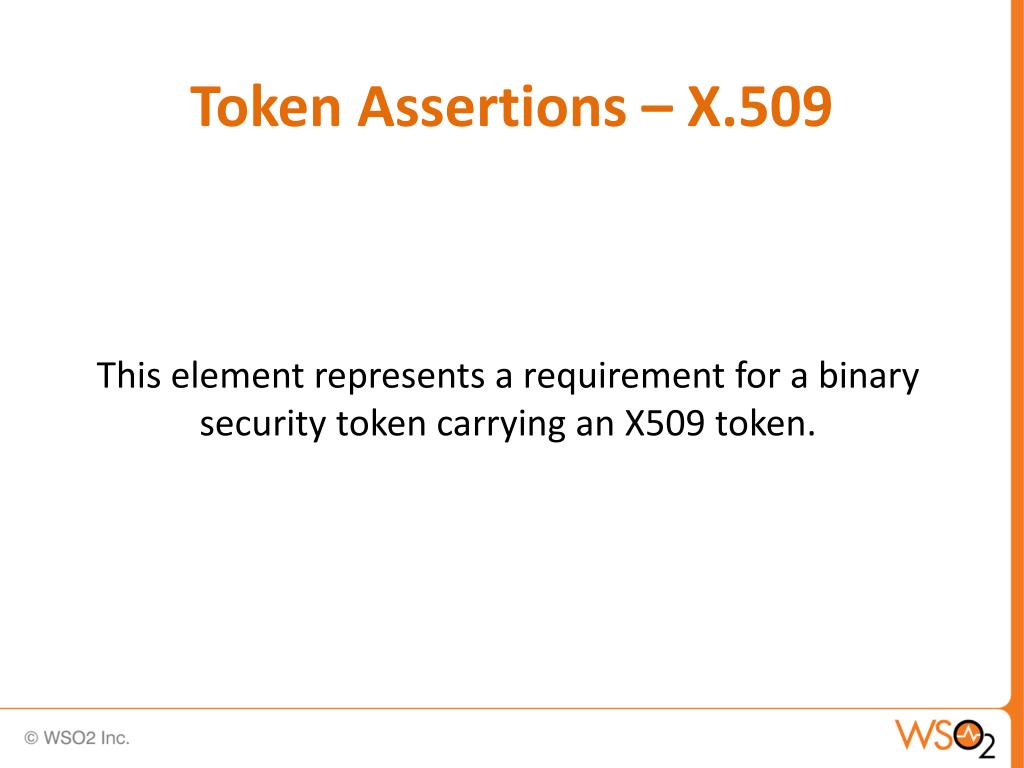 Token Assertions – X.509

This element represents a requirement for a binary security token carrying an X509 token.

© WSO2 Inc.

WSO2